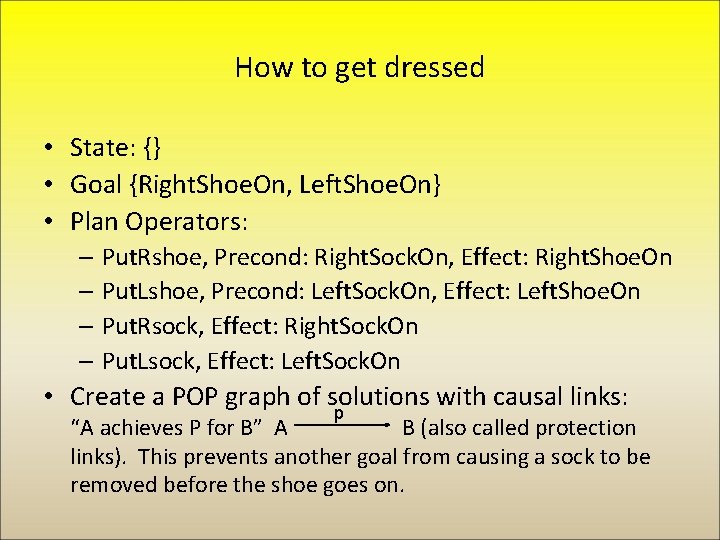 How to get dressed

• State: {}
• Goal {RightShoeOn, LeftShoeOn}
• Plan Operators:
– PutRshoe, Precond: RightSockOn, Effect: RightShoeOn
– PutLshoe, Precond: LeftSockOn, Effect: LeftShoeOn
– PutRsock, Effect: RightSockOn
– PutLsock, Effect: LeftSockOn
• Create a POP graph of solutions with causal links: "A achieves P for B" A $\xrightarrow{p}$ B (also called protection links). This prevents another goal from causing a sock to be removed before the shoe goes on.